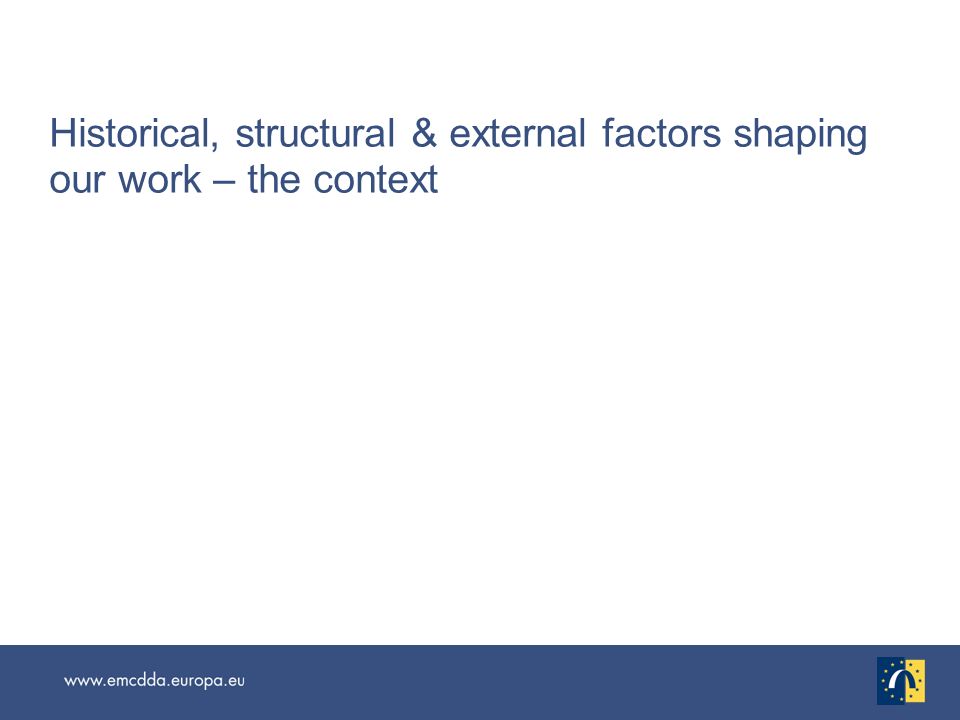 Historical, structural & external factors shaping our work – the context

www.emcdda.europa.eu